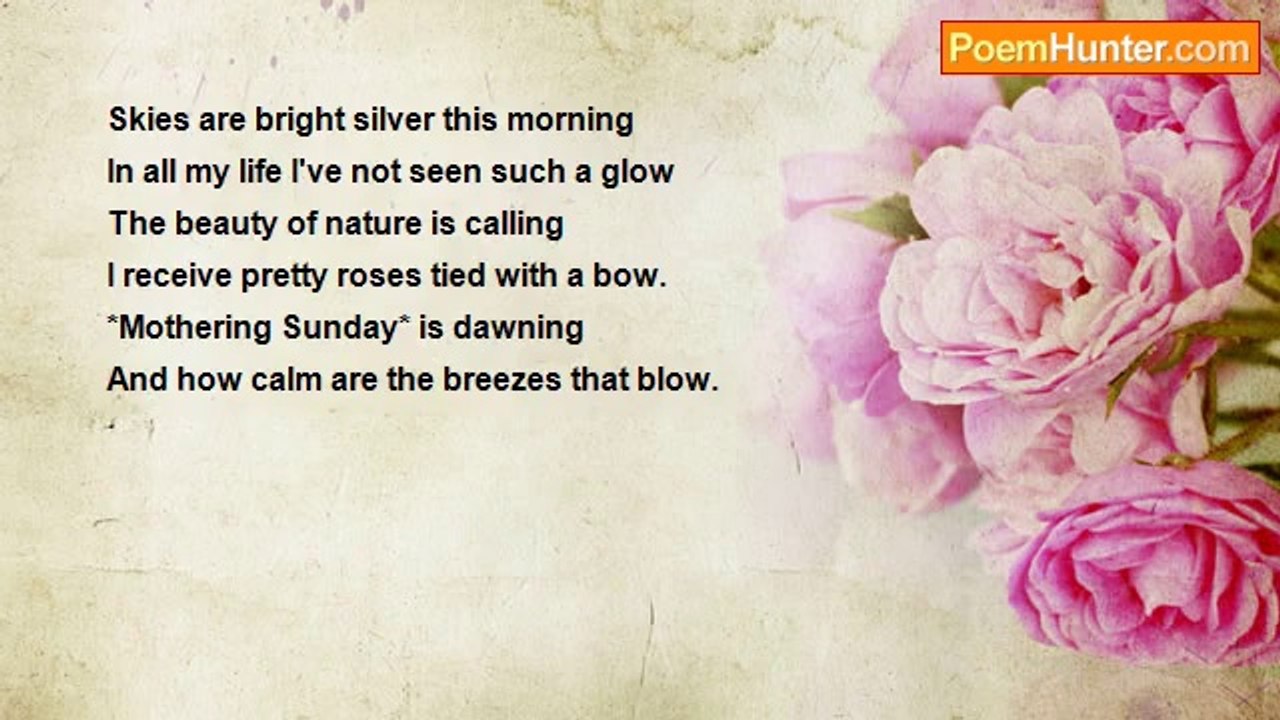 PoemHunter.com

Skies are bright silver this morning
In all my life I've not seen such a glow
The beauty of nature is calling
I receive pretty roses tied with a bow.
*Mothering Sunday* is dawning
And how calm are the breezes that blow.